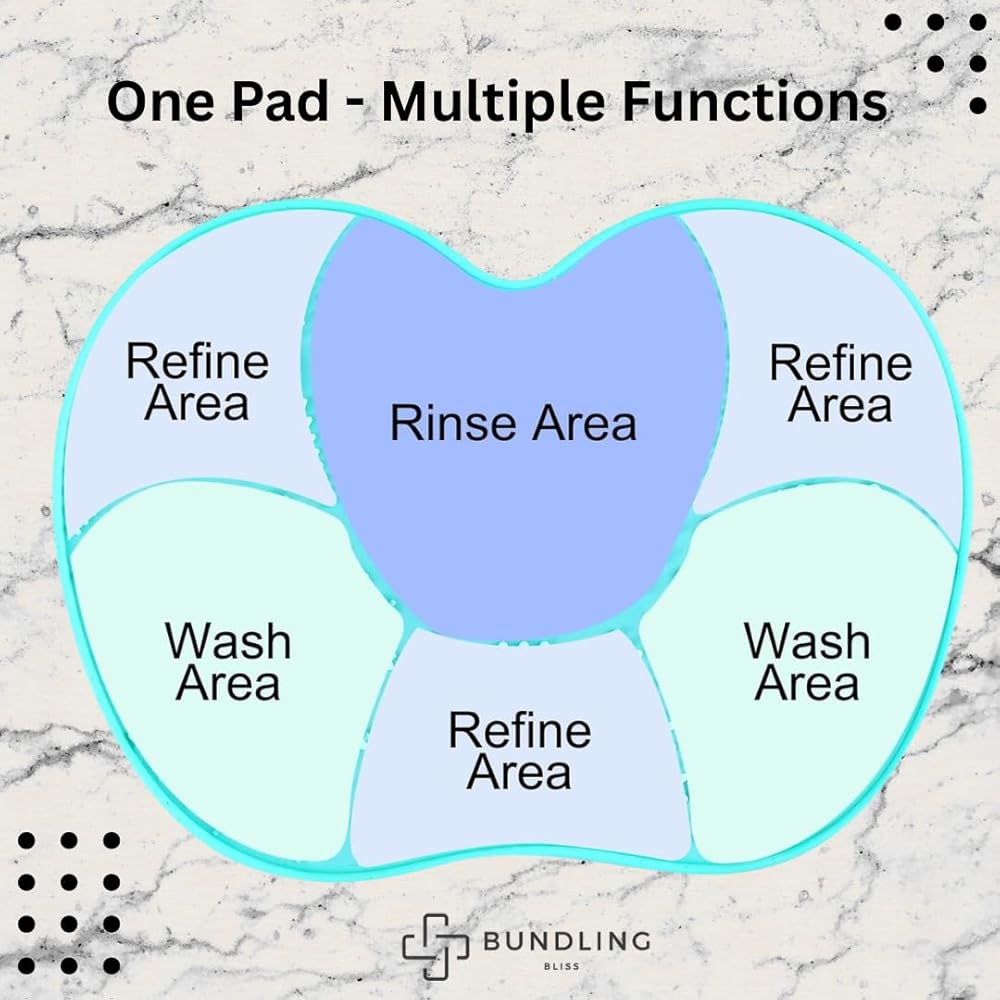 One Pad - Multiple Functions

Refine Area

Rinse Area

Refine Area

Wash Area

Refine Area

Wash Area

BUNDLING
BLISS